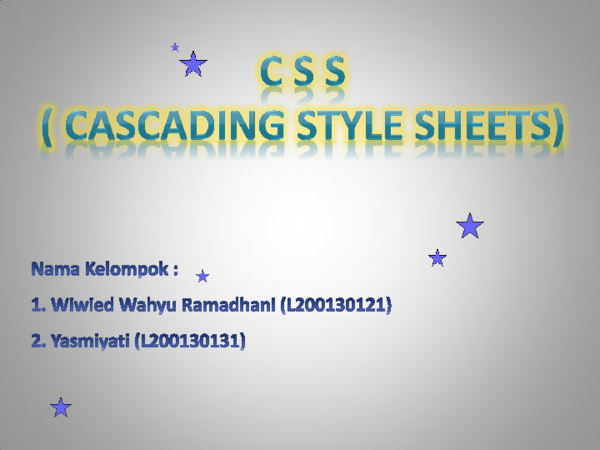 C S S
( CASCADING STYLE SHEETS)

Nama Kelompok :

1. Wiwied Wahyu Ramadhani (L200130121)

2. Yasmiyati (L200130131)